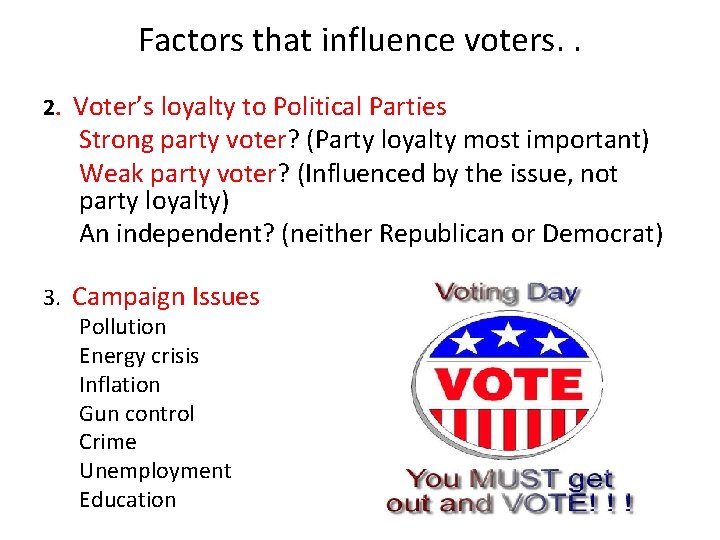 Factors that influence voters. .

2. Voter's loyalty to Political Parties
Strong party voter? (Party loyalty most important)
Weak party voter? (Influenced by the issue, not party loyalty)
An independent? (neither Republican or Democrat)

3. Campaign Issues
Pollution
Energy crisis
Inflation
Gun control
Crime
Unemployment
Education

Voting Day
VOTE
You MUST get out and VOTE! ! !